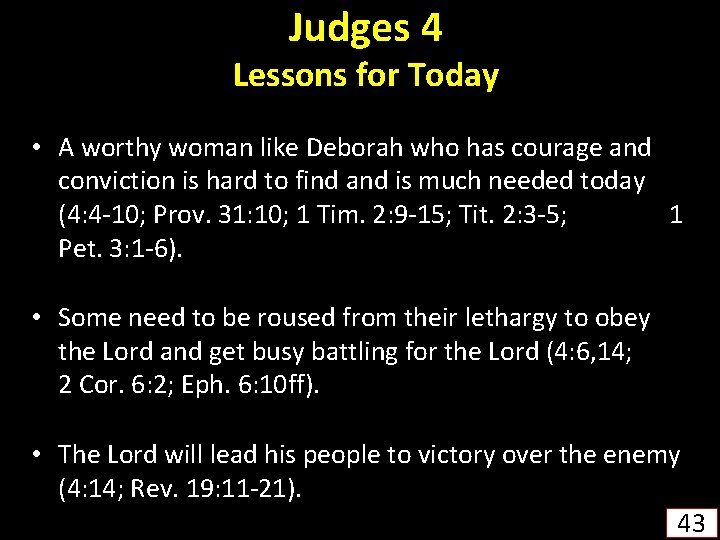 Judges 4
Lessons for Today

• A worthy woman like Deborah who has courage and conviction is hard to find and is much needed today (4:4-10; Prov. 31:10; 1 Tim. 2:9-15; Tit. 2:3-5; 1 Pet. 3:1-6).

• Some need to be roused from their lethargy to obey the Lord and get busy battling for the Lord (4:6,14; 2 Cor. 6:2; Eph. 6:10ff).

• The Lord will lead his people to victory over the enemy (4:14; Rev. 19:11-21).

43